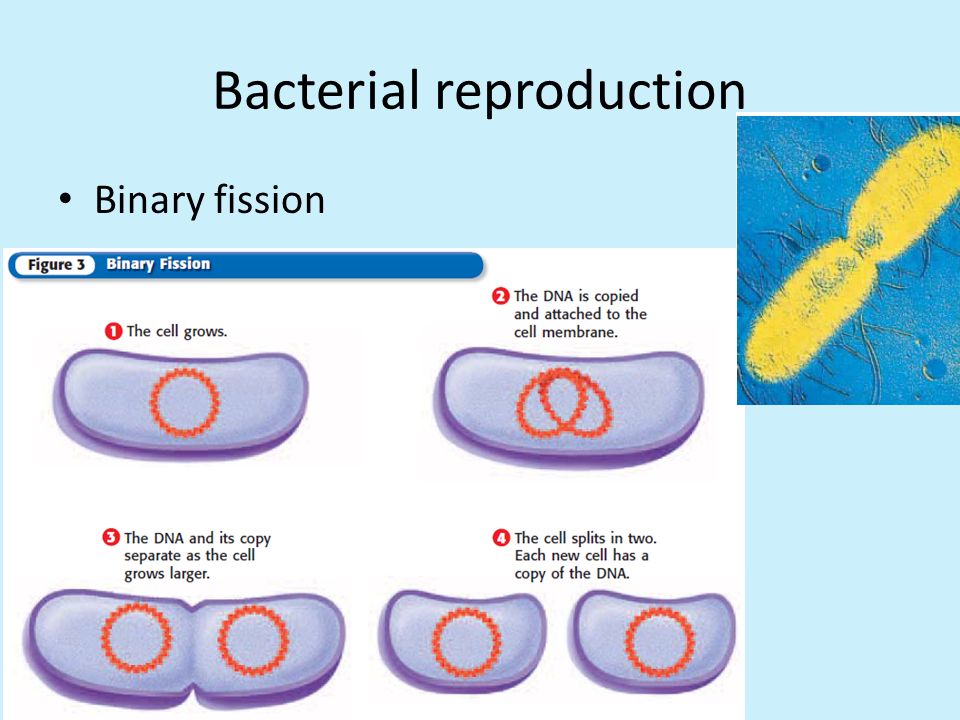 Bacterial reproduction

• Binary fission

Figure 3 Binary Fission

1 The cell grows.

2 The DNA is copied and attached to the cell membrane.

3 The DNA and its copy separate as the cell grows larger.

4 The cell splits in two. Each new cell has a copy of the DNA.